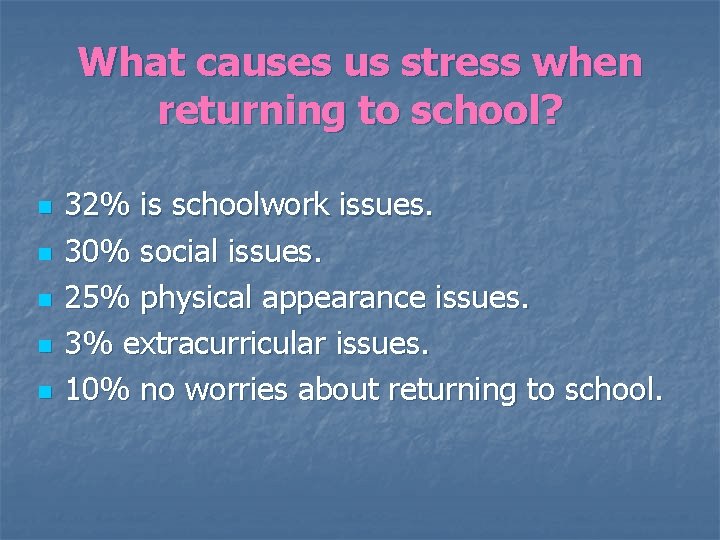 What causes us stress when returning to school?

- 32% is schoolwork issues.
- 30% social issues.
- 25% physical appearance issues.
- 3% extracurricular issues.
- 10% no worries about returning to school.